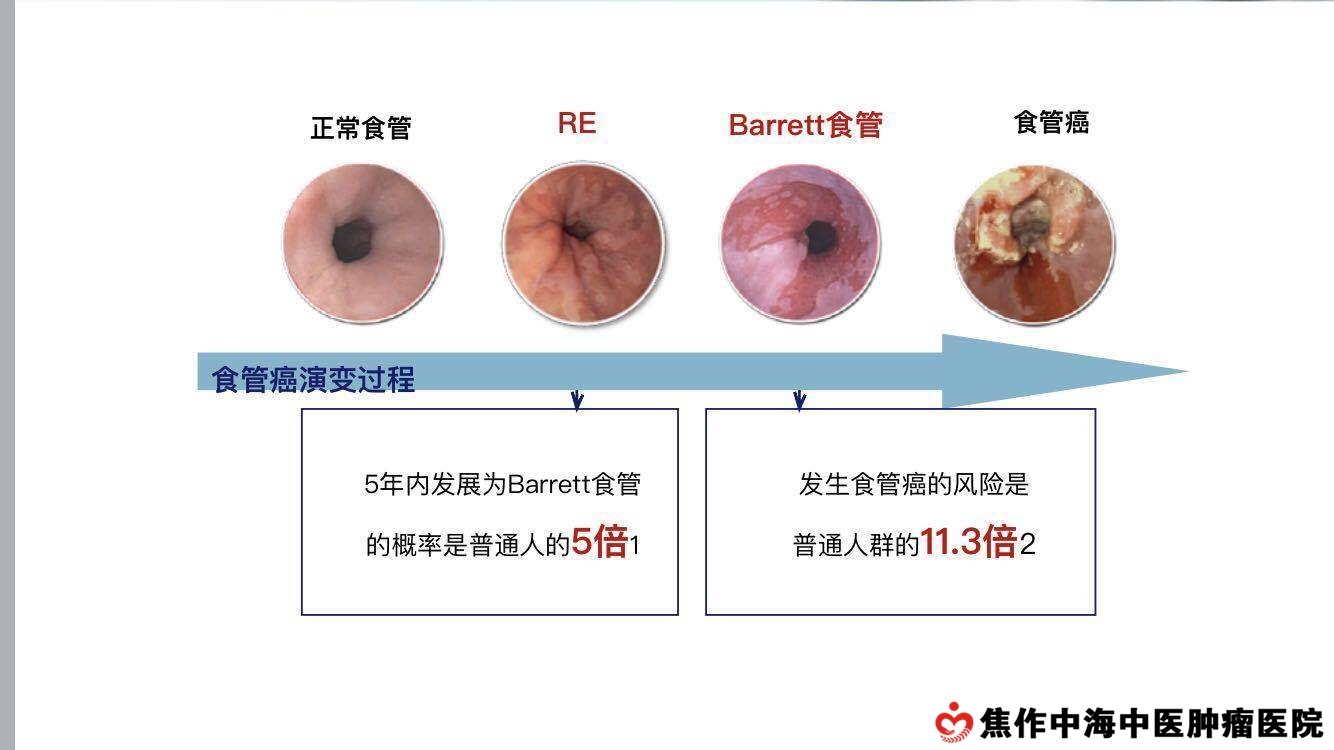 正常食管

RE

Barrett食管

食管癌

食管癌演变过程

5年内发展为Barrett食管的概率是普通人的5倍1

发生食管癌的风险是普通人群的11.3倍2

焦作中海中医肿瘤医院